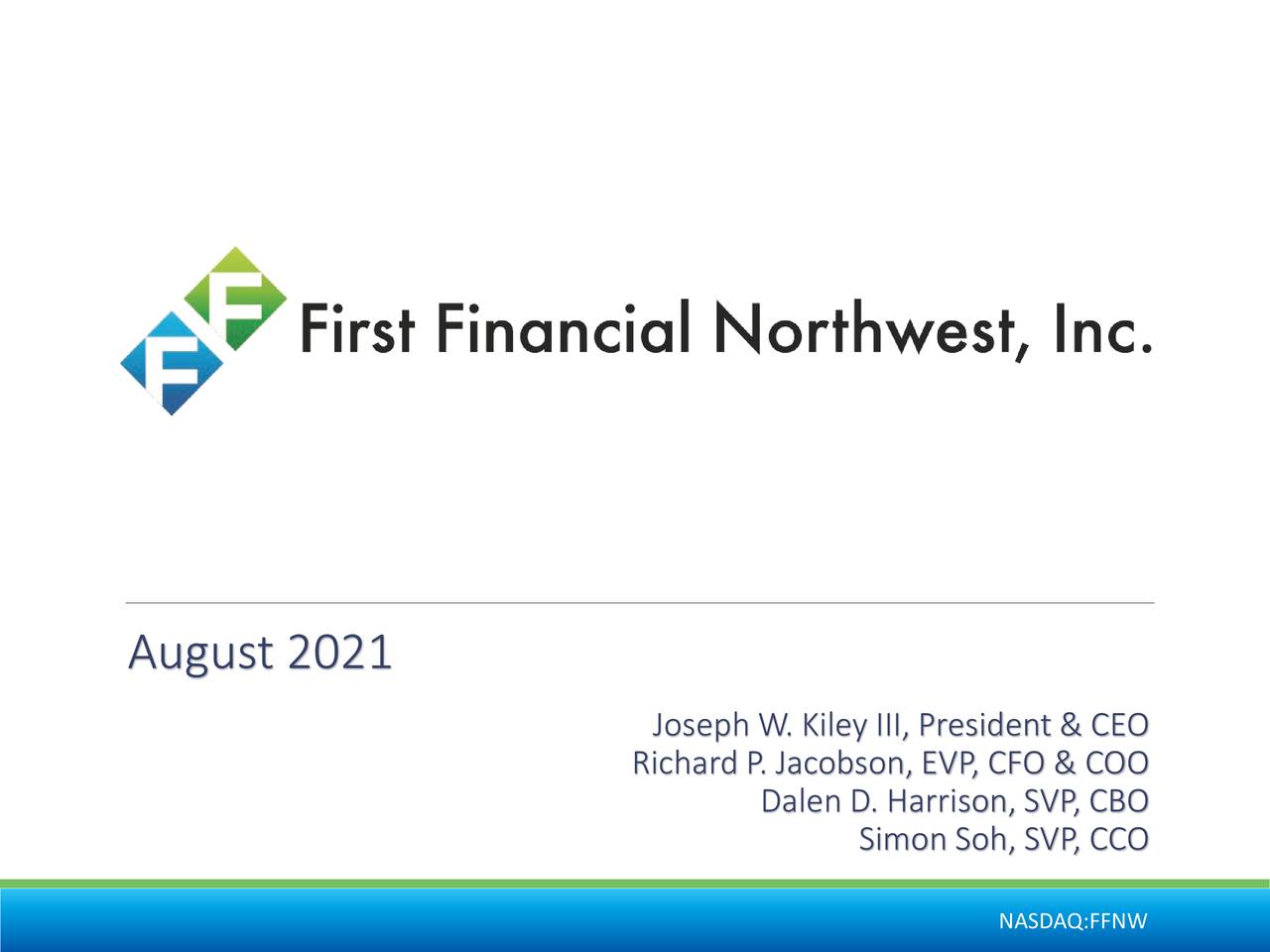 F F First Financial Northwest, Inc.

August 2021

Joseph W. Kiley III, President & CEO
Richard P. Jacobson, EVP, CFO & COO
Dalen D. Harrison, SVP, CBO
Simon Soh, SVP, CCO

NASDAQ:FFNW